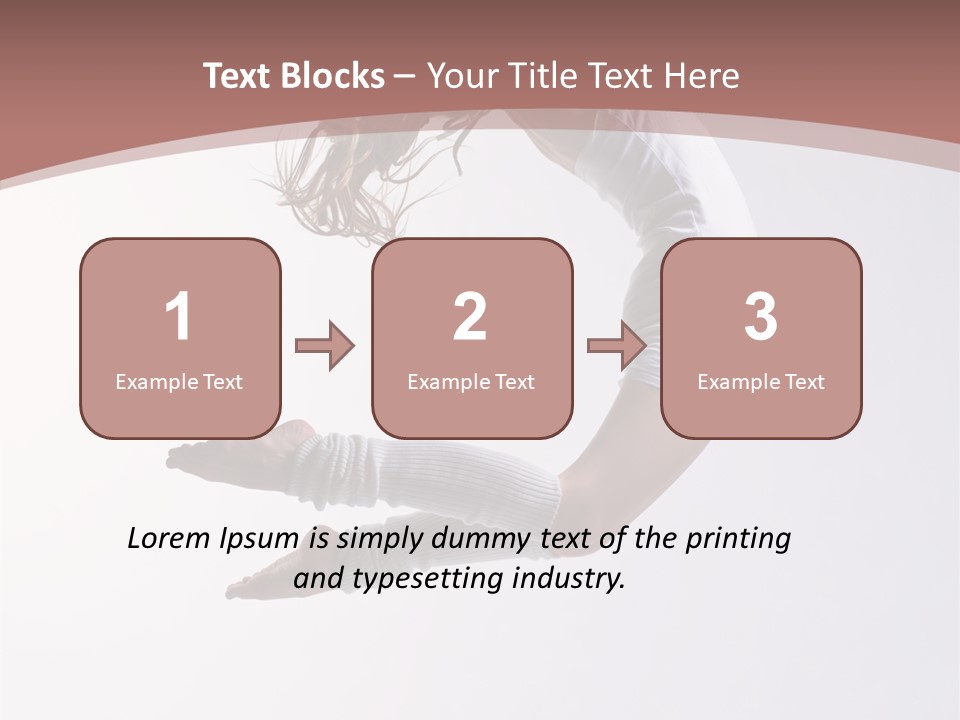 Text Blocks – Your Title Text Here

1
Example Text

2
Example Text

3
Example Text

Lorem Ipsum is simply dummy text of the printing and typesetting industry.